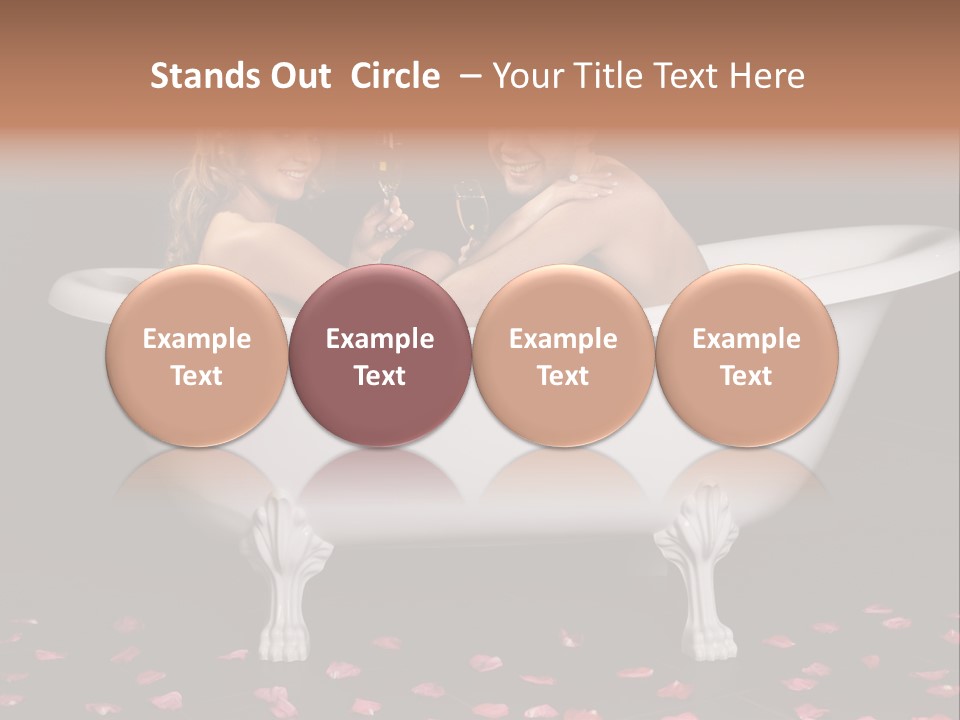 Stands Out Circle – Your Title Text Here

Example Text

Example Text

Example Text

Example Text